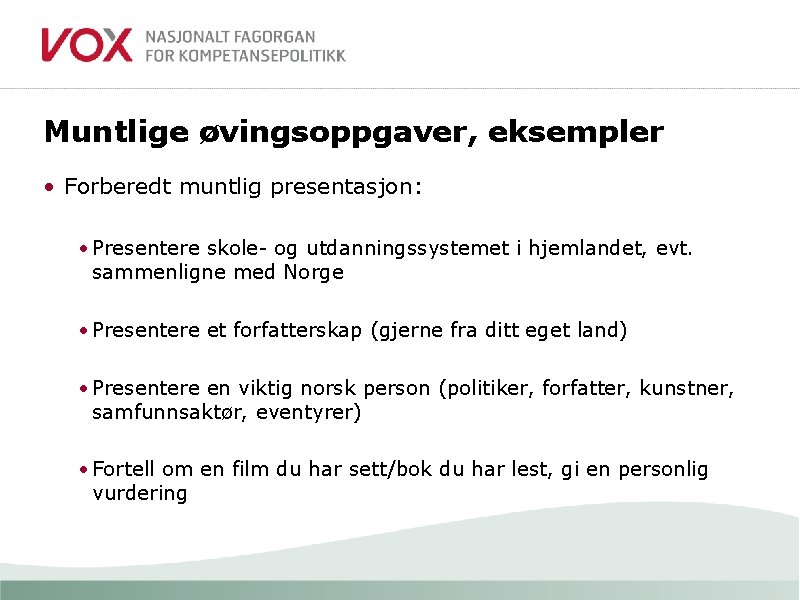 VOX NASJONALT FAGORGAN FOR KOMPETANSEPOLITIKK

Muntlige øvingsoppgaver, eksempler

• Forberedt muntlig presentasjon:

• Presentere skole- og utdanningssystemet i hjemlandet, evt. sammenligne med Norge

• Presentere et forfatterskap (gjerne fra ditt eget land)

• Presentere en viktig norsk person (politiker, forfatter, kunstner, samfunnsaktør, eventyrer)

• Fortell om en film du har sett/bok du har lest, gi en personlig vurdering